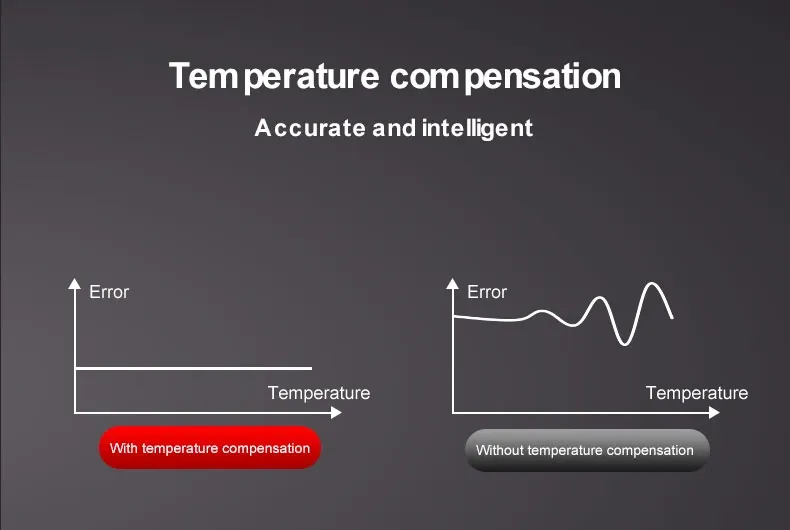 Temperature compensation

Accurate and intelligent

Error

Temperature

With temperature compensation

Error

Temperature

Without temperature compensation